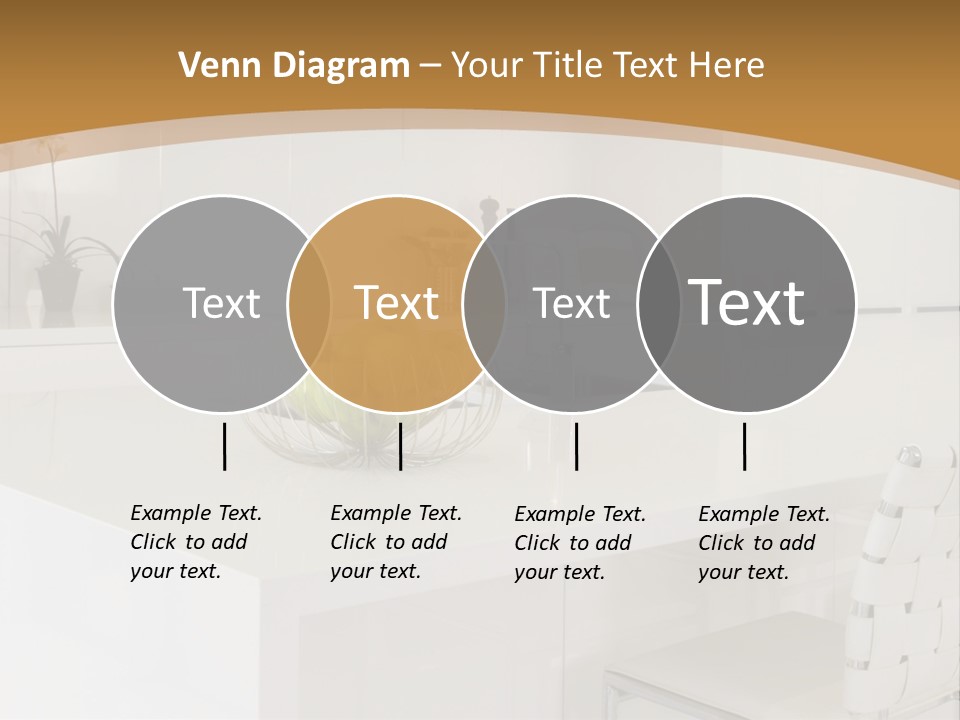 Venn Diagram – Your Title Text Here

Text

Text

Text

Text

Example Text. Click to add your text.

Example Text. Click to add your text.

Example Text. Click to add your text.

Example Text. Click to add your text.